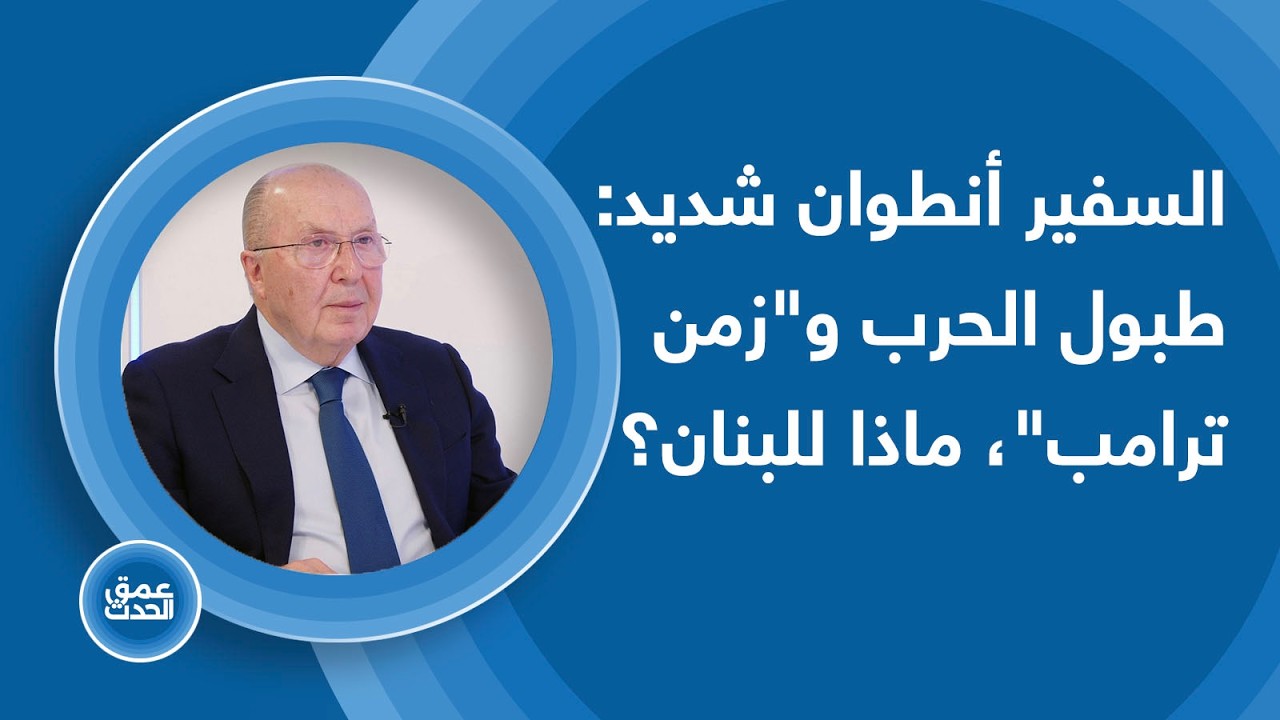 السفير أنطوان شديد: طبول الحرب و"زمن ترامب"، ماذا للبنان؟

عمق الحدث